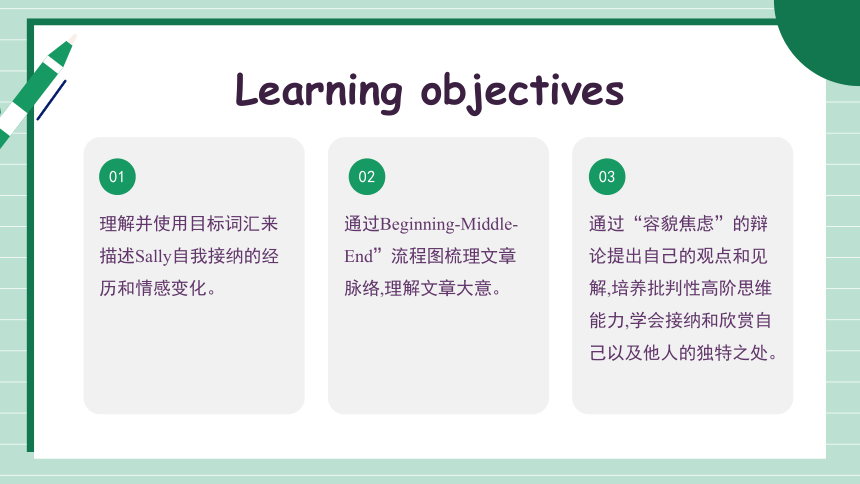 Learning objectives

01

理解并使用目标词汇来描述Sally自我接纳的经历和情感变化。

02

通过Beginning-Middle-End”流程图梳理文章脉络,理解文章大意。

03

通过“容貌焦虑”的辩论提出自己的观点和见解,培养批判性高阶思维能力,学会接纳和欣赏自己以及他人的独特之处。